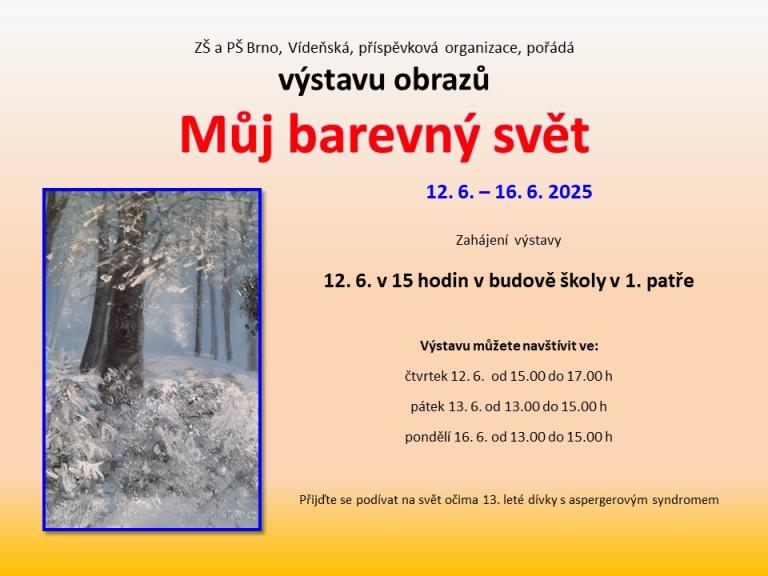 ZŠ a PŠ Brno, Vídeňská, příspěvková organizace, pořádá

výstavu obrazů

Můj barevný svět

12. 6. – 16. 6. 2025

Zahájení výstavy

12. 6. v 15 hodin v budově školy v 1. patře

Výstavu můžete navštívit ve:

čtvrtek 12. 6. od 15.00 do 17.00 h

pátek 13. 6. od 13.00 do 15.00 h

pondělí 16. 6. od 13.00 do 15.00 h

Přijďte se podívat na svět očima 13. leté dívky s aspergerovým syndromem